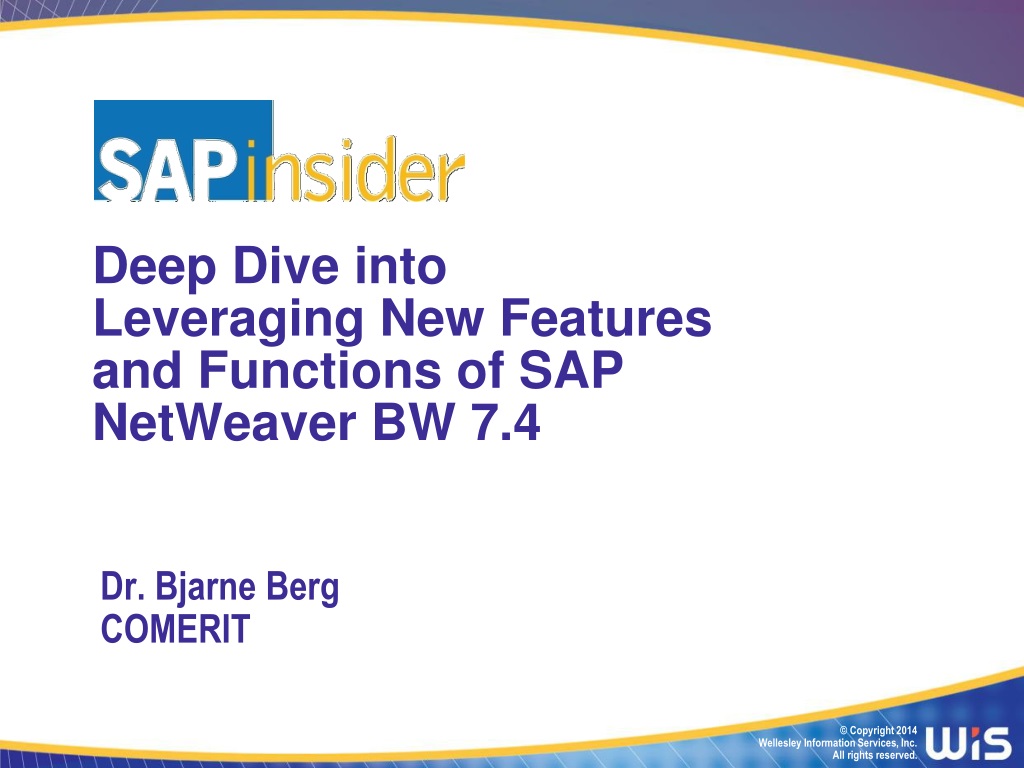 SAPinsider

Deep Dive into Leveraging New Features and Functions of SAP NetWeaver BW 7.4

Dr. Bjarne Berg
COMERIT

© Copyright 2014
Wellesley Information Services, Inc.
All rights reserved.

WIS